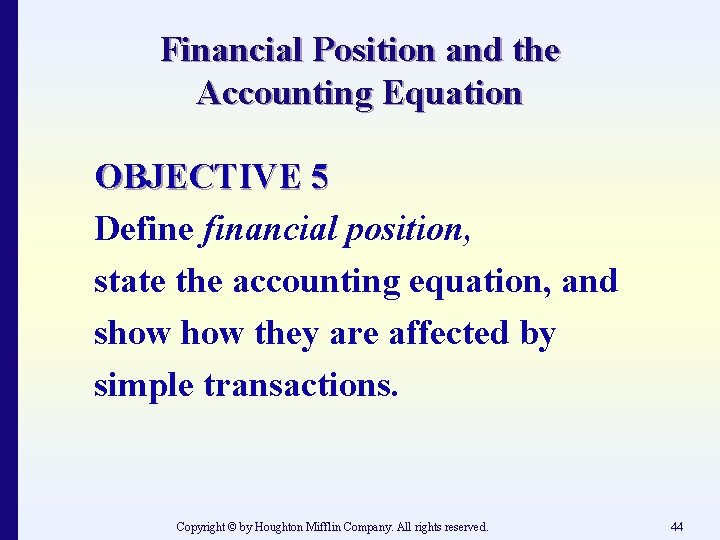 Financial Position and the Accounting Equation

OBJECTIVE 5

Define financial position, state the accounting equation, and show how they are affected by simple transactions.

Copyright © by Houghton Mifflin Company. All rights reserved.

44